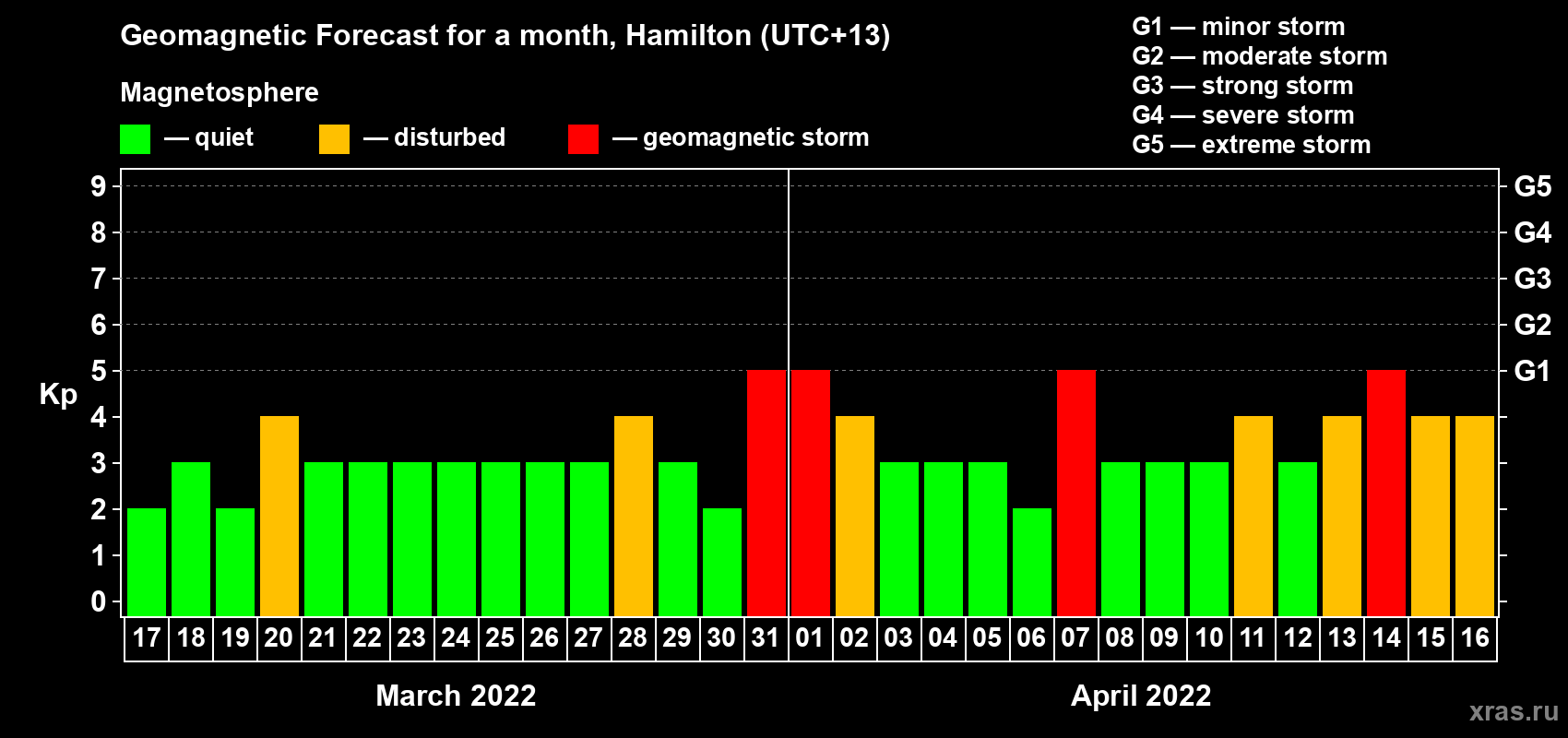 Geomagnetic Forecast for a month, Hamilton (UTC+13)

Magnetosphere

— quiet — disturbed — geomagnetic storm

G1 — minor storm
G2 — moderate storm
G3 — strong storm
G4 — severe storm
G5 — extreme storm

Kp

9
8
7
6
5
4
3
2
1
0

G5
G4
G3
G2
G1

17 18 19 20 21 22 23 24 25 26 27 28 29 30 31 01 02 03 04 05 06 07 08 09 10 11 12 13 14 15 16

March 2022

April 2022

xras.ru